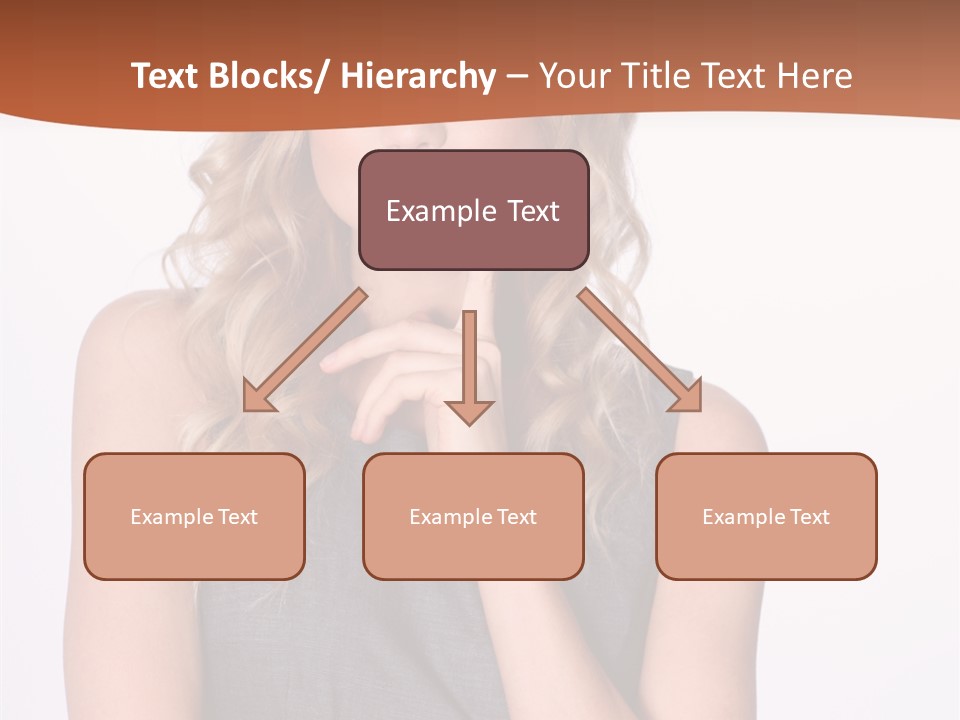 Text Blocks/ Hierarchy – Your Title Text Here

Example Text

Example Text

Example Text

Example Text